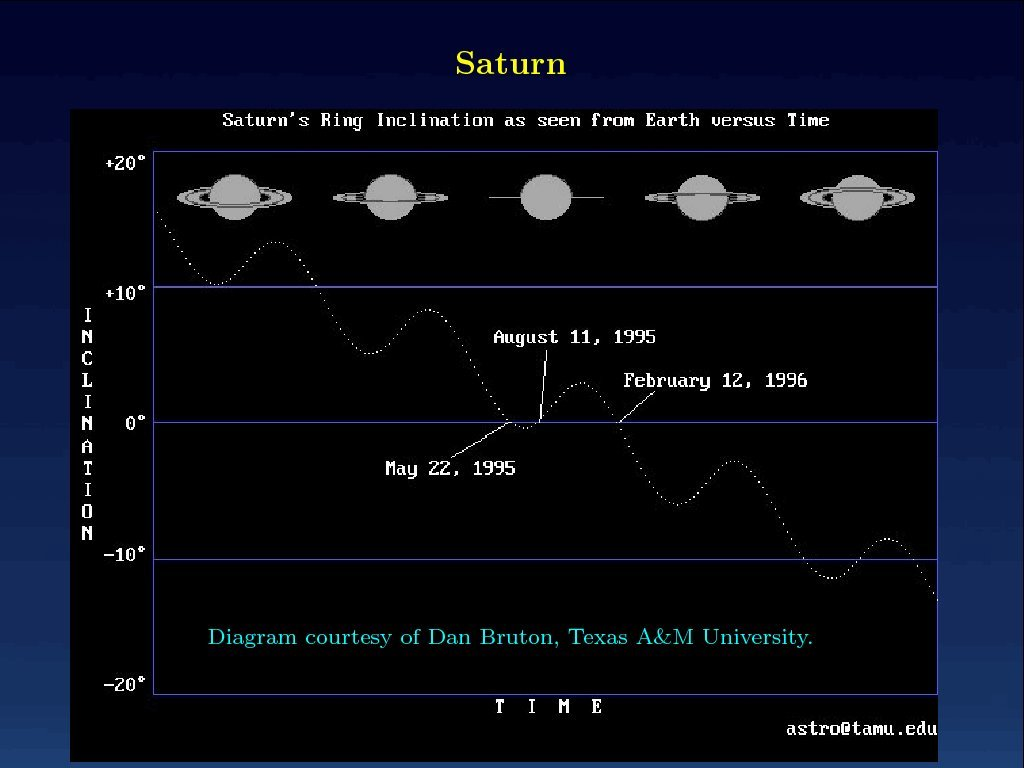 Saturn

Saturn's Ring Inclination as seen from Earth versus Time

+20°

+10°

INCLINATION

0°

-10°

-20°

August 11, 1995

February 12, 1996

May 22, 1995

Diagram courtesy of Dan Bruton, Texas A&M University.

TIME

astro@tamu.edu